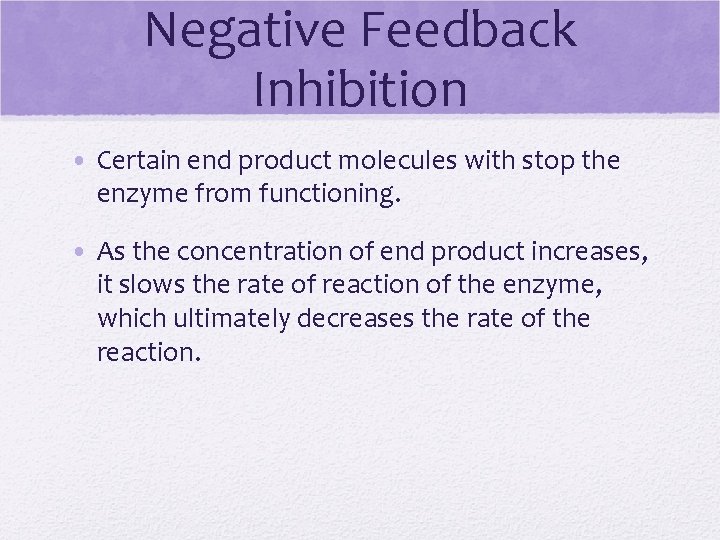 Negative Feedback Inhibition

• Certain end product molecules with stop the enzyme from functioning.

• As the concentration of end product increases, it slows the rate of reaction of the enzyme, which ultimately decreases the rate of the reaction.